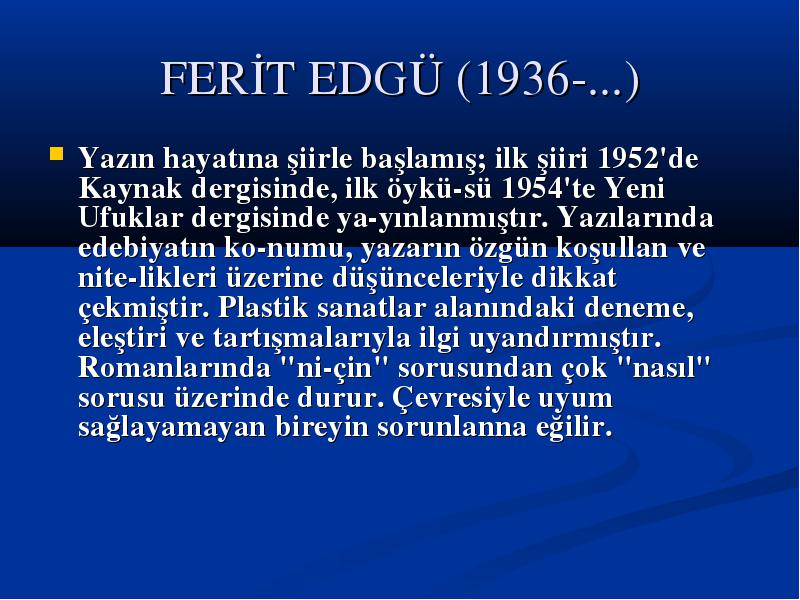 FERİT EDGÜ (1936-...)

Yazın hayatına şiirle başlamış; ilk şiiri 1952'de Kaynak dergisinde, ilk öykü-sü 1954'te Yeni Ufuklar dergisinde ya-yınlanmıştır. Yazılarında edebiyatın ko-numu, yazarın özgün koşullan ve nite-likleri üzerine düşünceleriyle dikkat çekmiştir. Plastik sanatlar alanındaki deneme, eleştiri ve tartışmalarıyla ilgi uyandırmıştır. Romanlarında "ni-çin" sorusundan çok "nasıl" sorusu üzerinde durur. Çevresiyle uyum sağlayamayan bireyin sorunlanna eğilir.